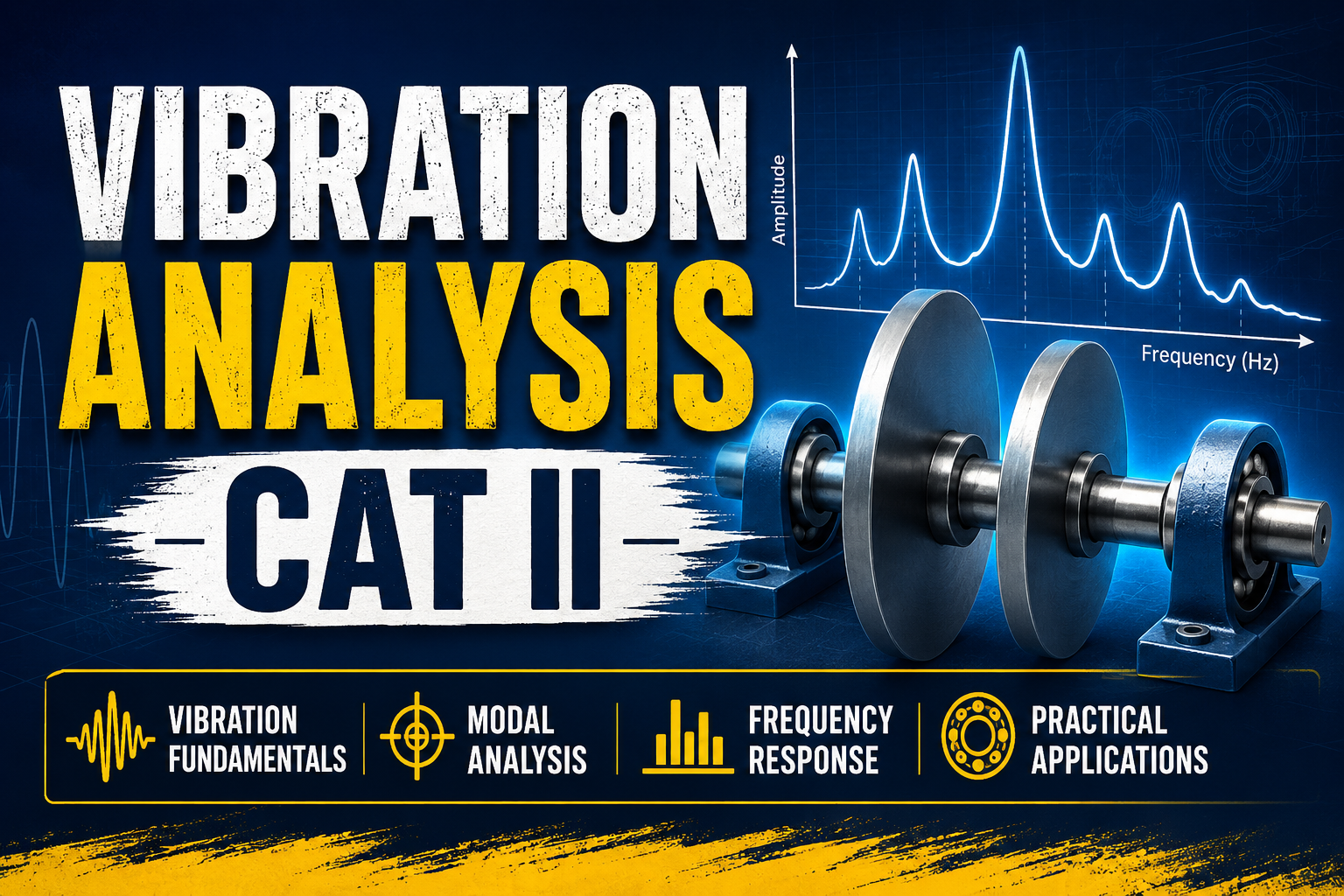 VIBRATION ANALYSIS

CAT II

Amplitude

Frequency (Hz)

VIBRATION FUNDAMENTALS

MODAL ANALYSIS

FREQUENCY RESPONSE

PRACTICAL APPLICATIONS